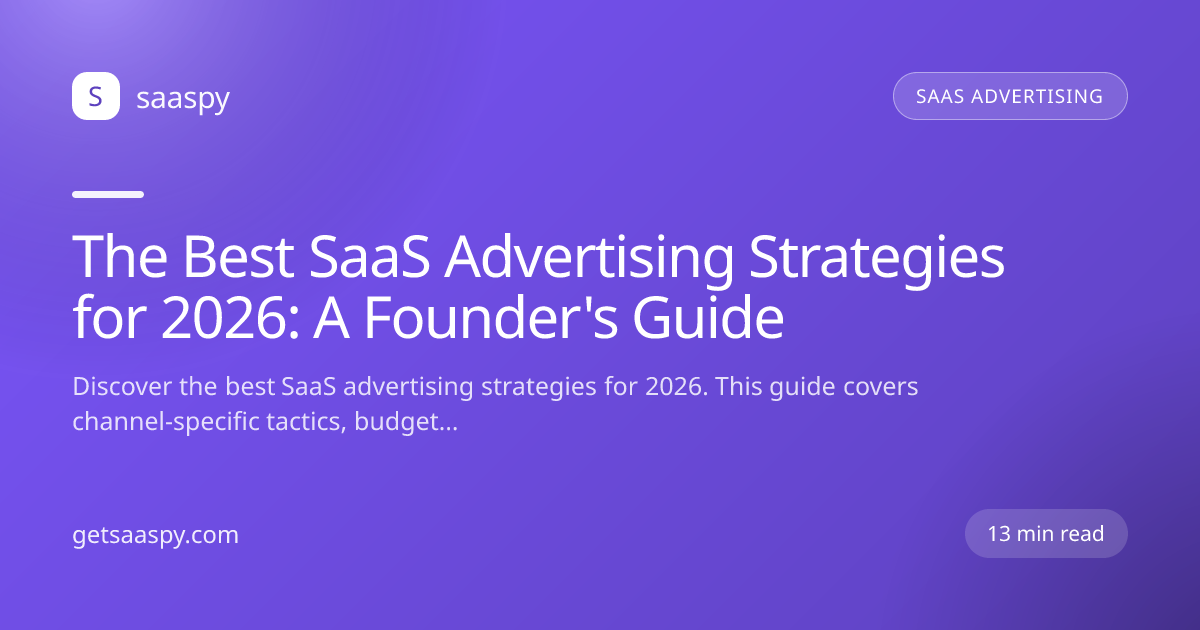 S saaspy

SAAS ADVERTISING

The Best SaaS Advertising Strategies for 2026: A Founder's Guide

Discover the best SaaS advertising strategies for 2026. This guide covers channel-specific tactics, budget...

getsaaspy.com

13 min read